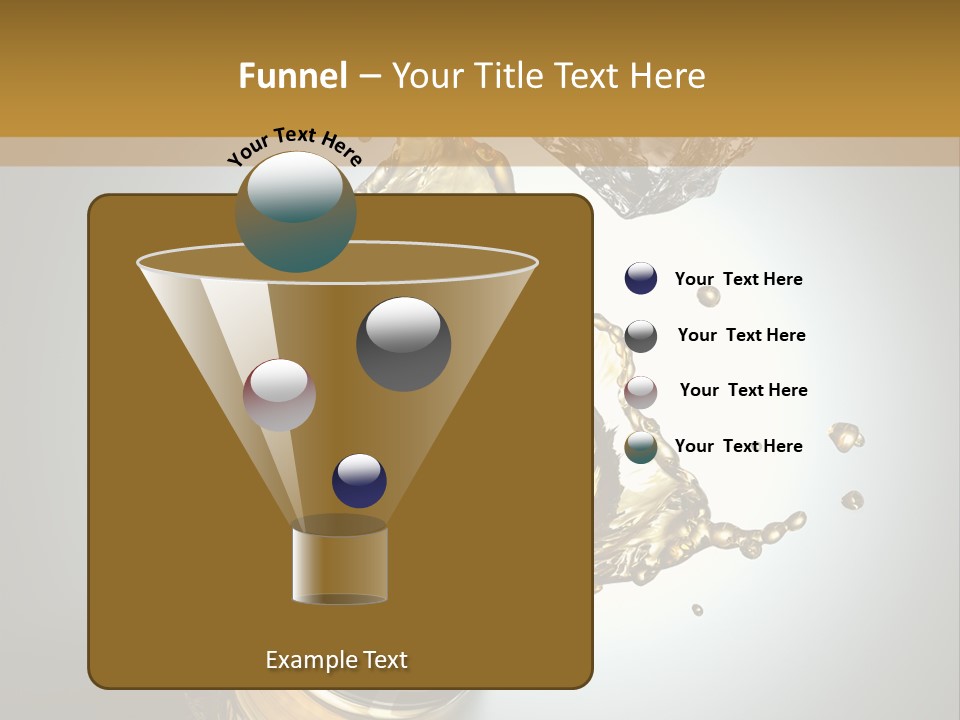 Funnel – Your Title Text Here

Your Text Here

Your Text Here

Your Text Here

Your Text Here

Your Text Here

Example Text